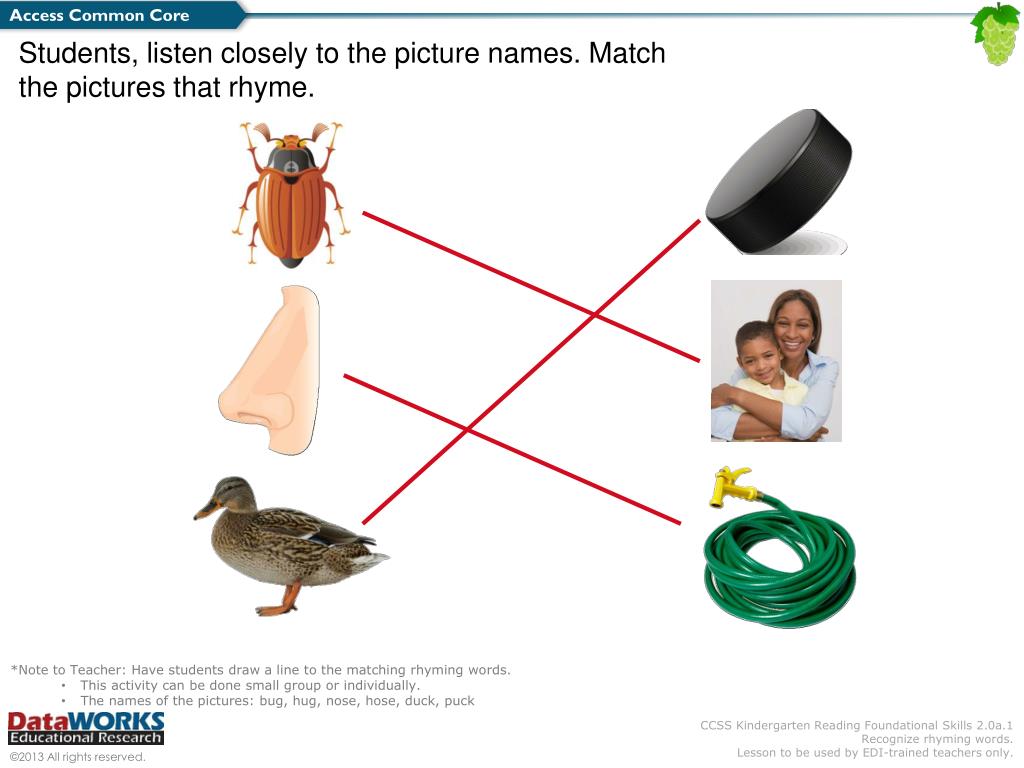 Access Common Core

Students, listen closely to the picture names. Match the pictures that rhyme.

*Note to Teacher: Have students draw a line to the matching rhyming words.
• This activity can be done small group or individually.
• The names of the pictures: bug, hug, nose, hose, duck, puck

DataWORKS Educational Research
©2013 All rights reserved.

CCSS Kindergarten Reading Foundational Skills 2.0a.1
Recognize rhyming words.
Lesson to be used by EDI-trained teachers only.